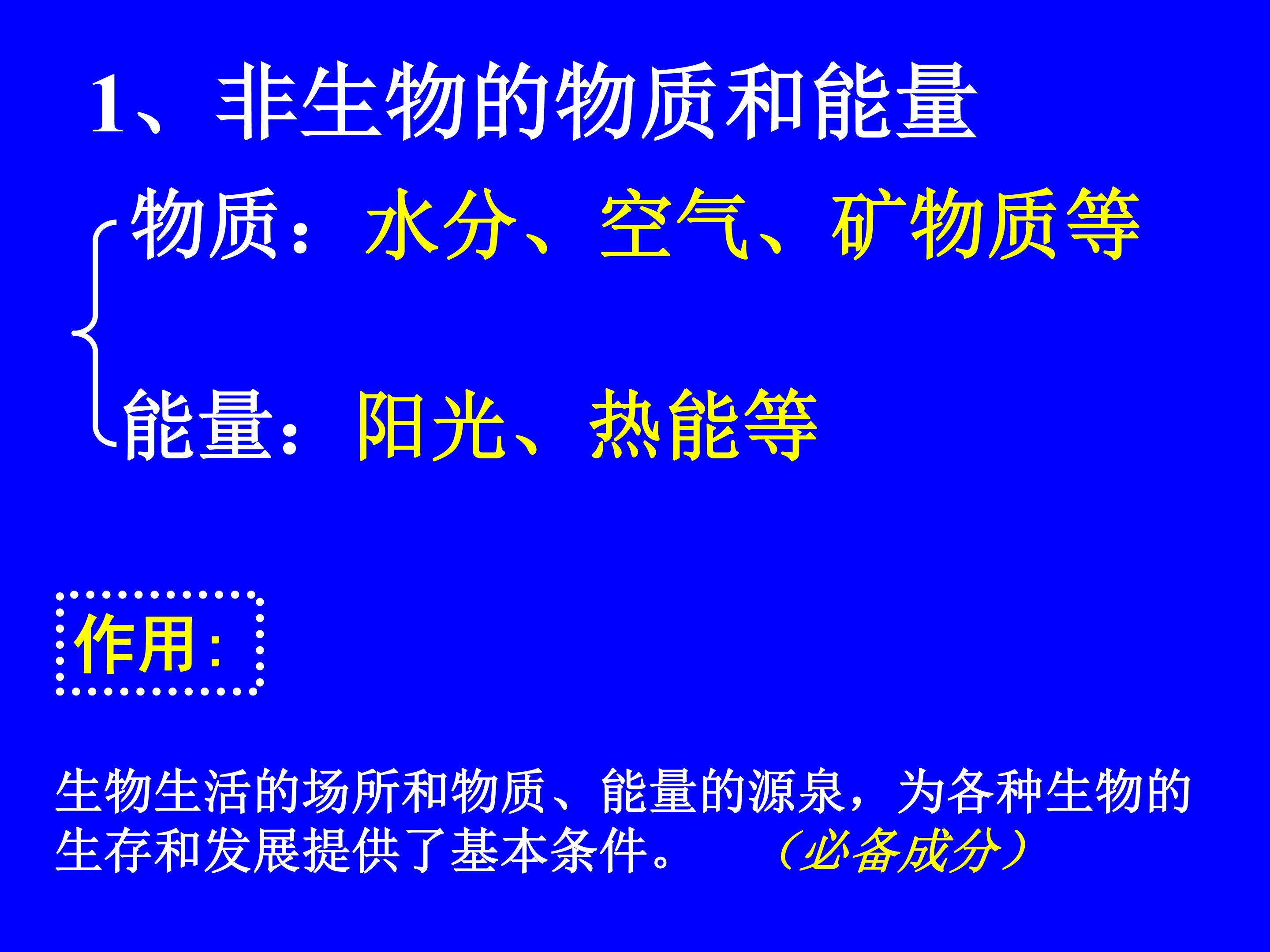 1、非生物的物质和能量

物质：水分、空气、矿物质等

能量：阳光、热能等

作用：

生物生活的场所和物质、能量的源泉，为各种生物的生存和发展提供了基本条件。（必备成分）